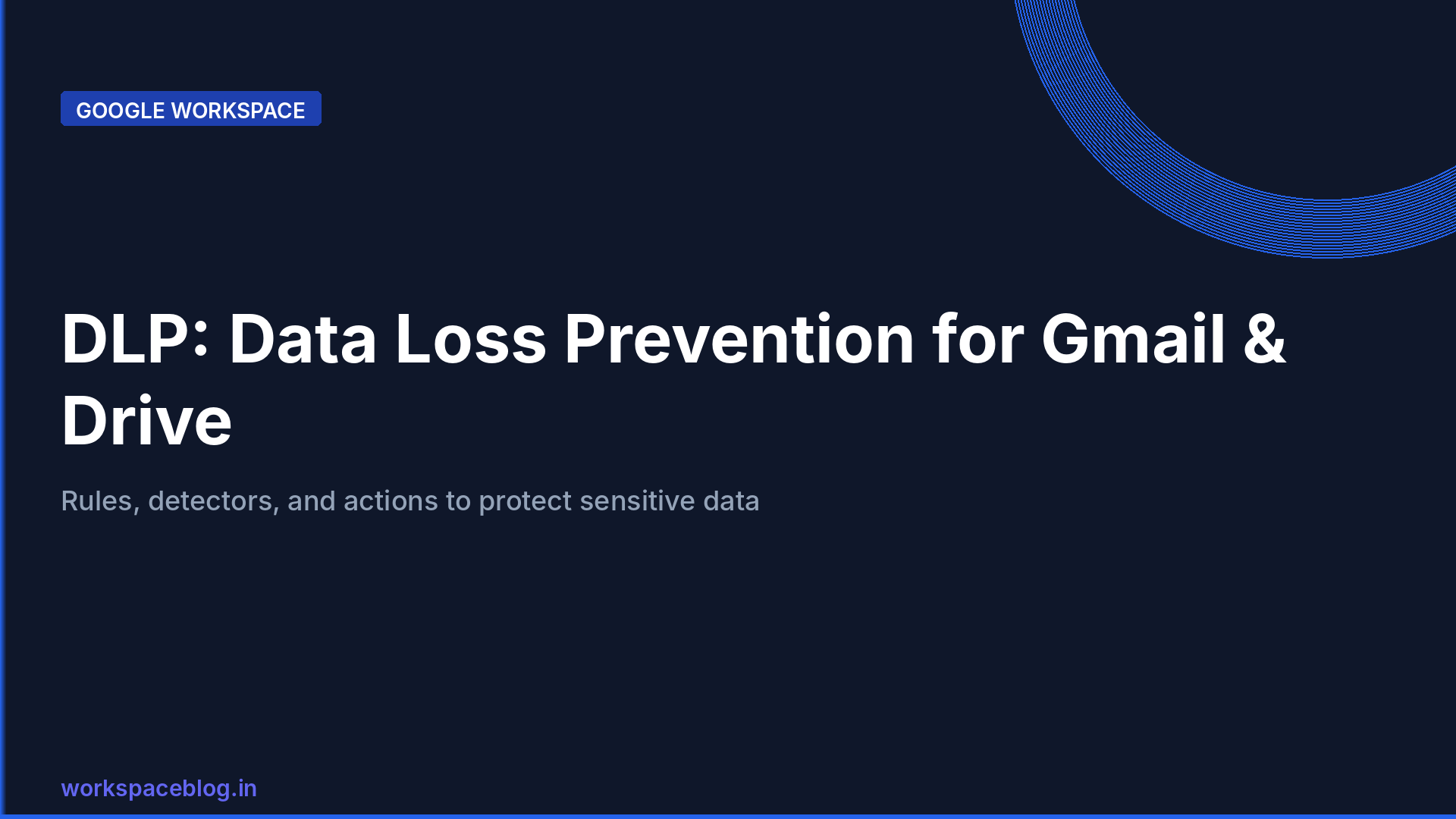 GOOGLE WORKSPACE

DLP: Data Loss Prevention for Gmail & Drive

Rules, detectors, and actions to protect sensitive data

workspaceblog.in